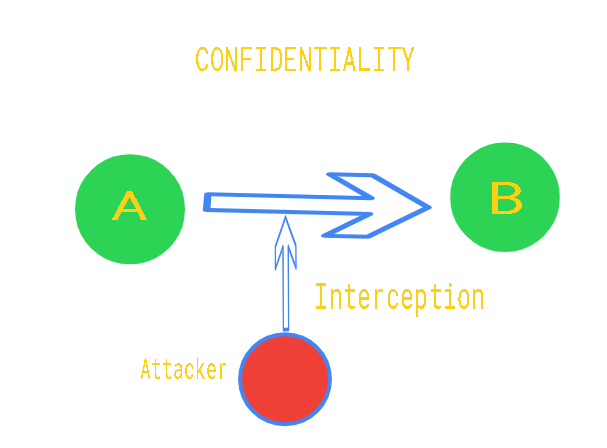 CONFIDENTIALITY

A

B

Interception

Attacker